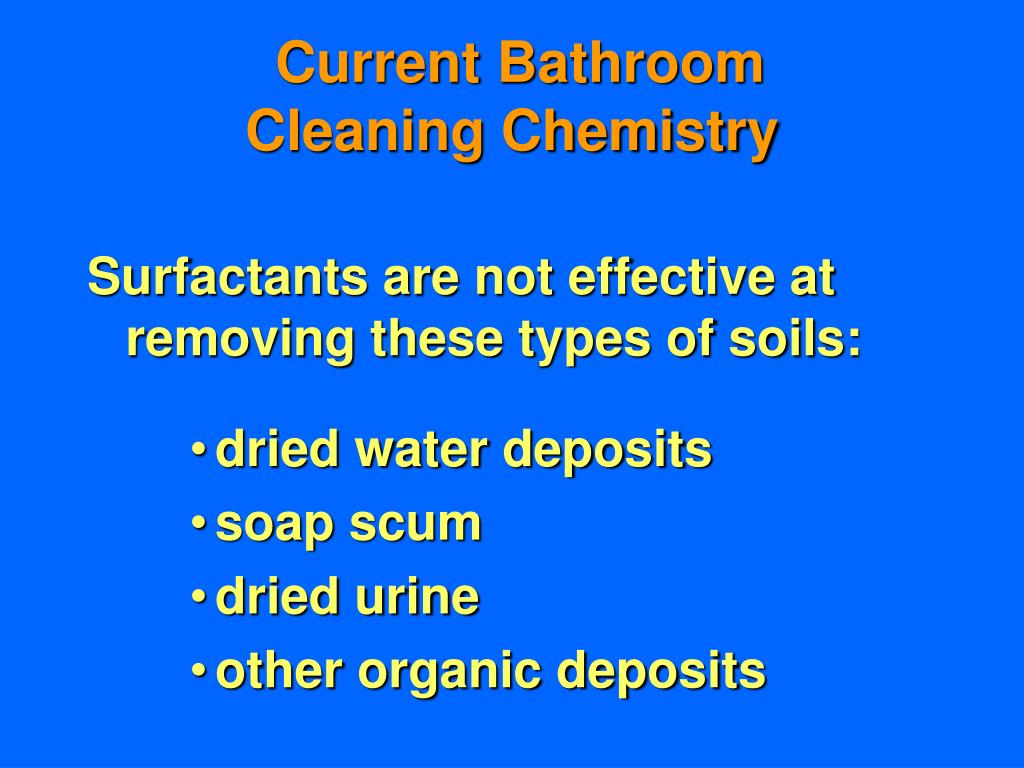 Current Bathroom
Cleaning Chemistry

Surfactants are not effective at removing these types of soils:

• dried water deposits
• soap scum
• dried urine
• other organic deposits